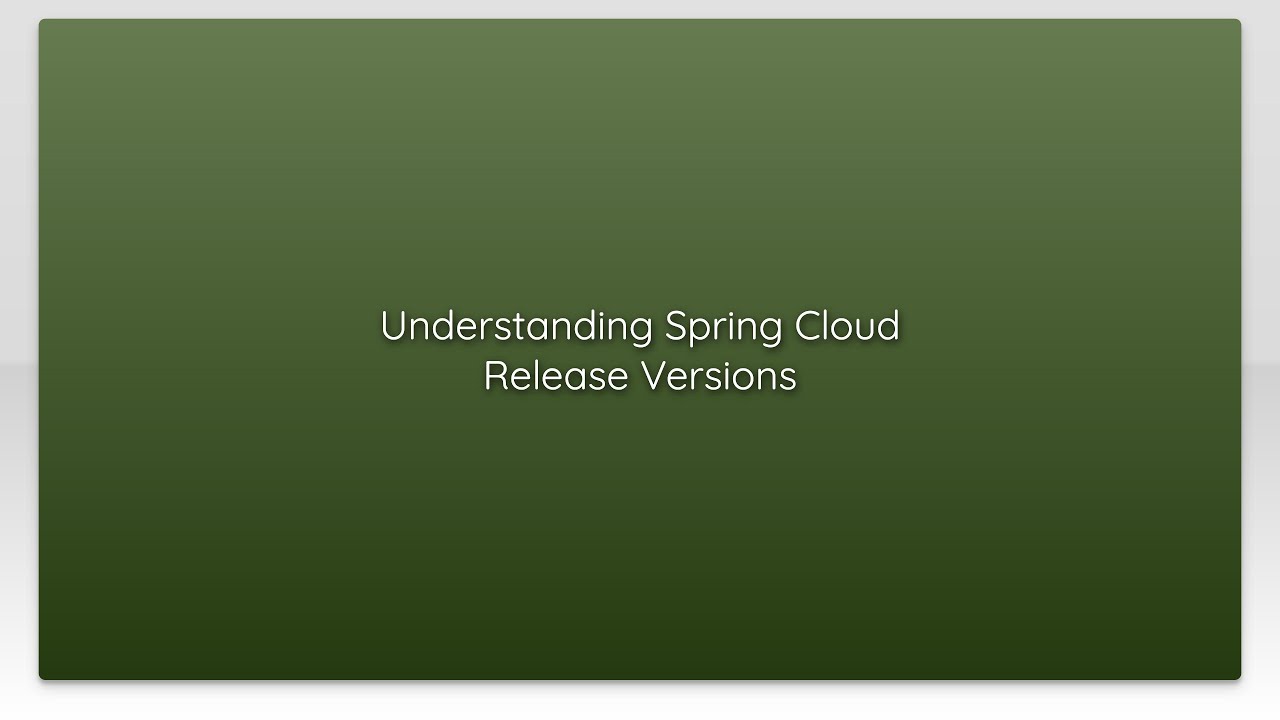 Understanding Spring Cloud Release Versions